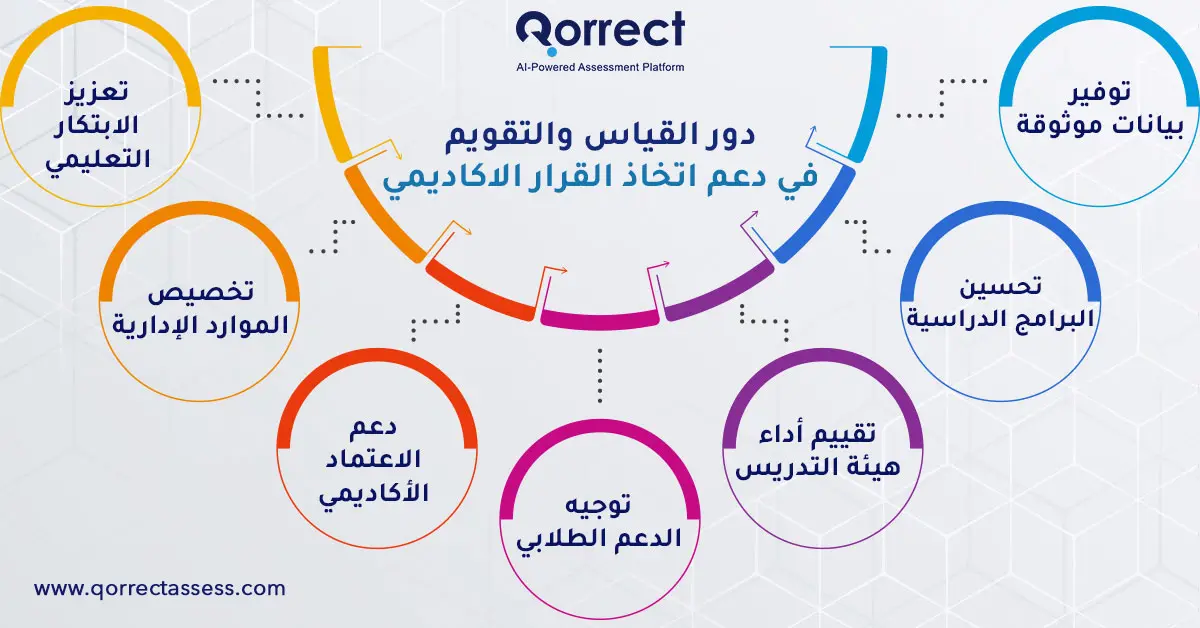 Qorrect
AI-Powered Assessment Platform

دور القياس والتقويم
في دعم اتخاذ القرار الاكاديمي

توفير
بيانات موثوقة

تحسين
البرامج الدراسية

تقييم أداء
هيئة التدريس

توجيه
الدعم الطلابي

دعم
الاعتماد
الأكاديمي

تخصيص
الموارد الإدارية

تعزيز
الابتكار
التعليمي

www.qorrectassess.com